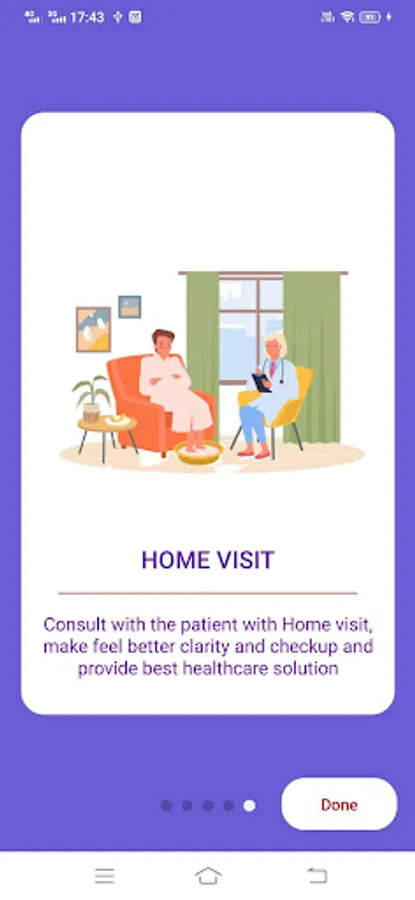 17:43

HOME VISIT

Consult with the patient with Home visit, make feel better clarity and checkup and provide best healthcare solution

Done